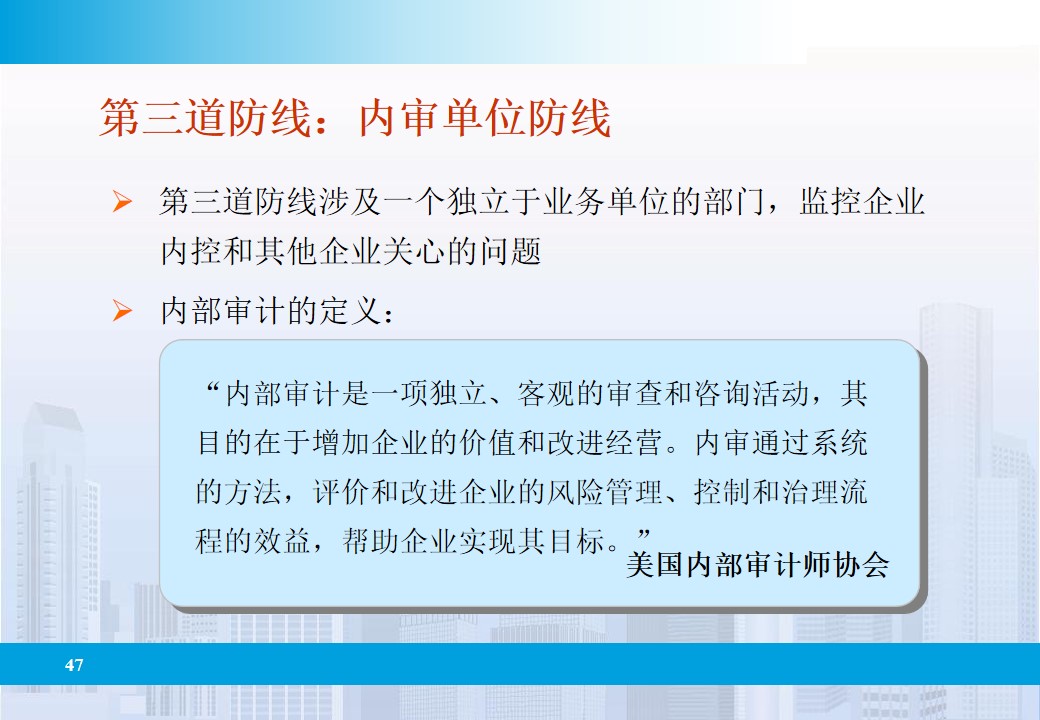 第三道防线：内审单位防线

➢ 第三道防线涉及一个独立于业务单位的部门，监控企业内控和其他企业关心的问题

➢ 内部审计的定义：

“内部审计是一项独立、客观的审查和咨询活动，其目的在于增加企业的价值和改进经营。内审通过系统的方法，评价和改进企业的风险管理、控制和治理流程的效益，帮助企业实现其目标。”

美国内部审计师协会

47